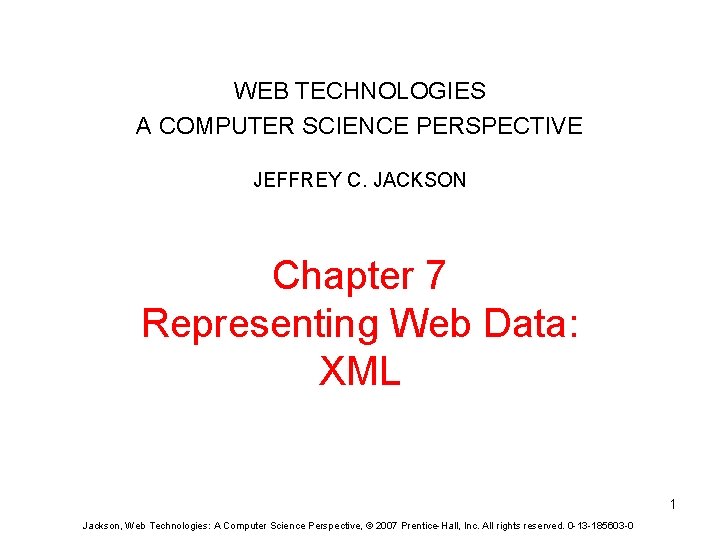 WEB TECHNOLOGIES
A COMPUTER SCIENCE PERSPECTIVE

JEFFREY C. JACKSON

Chapter 7
Representing Web Data:
XML

1

Jackson, Web Technologies: A Computer Science Perspective, © 2007 Prentice-Hall, Inc. All rights reserved. 0-13-185603-0